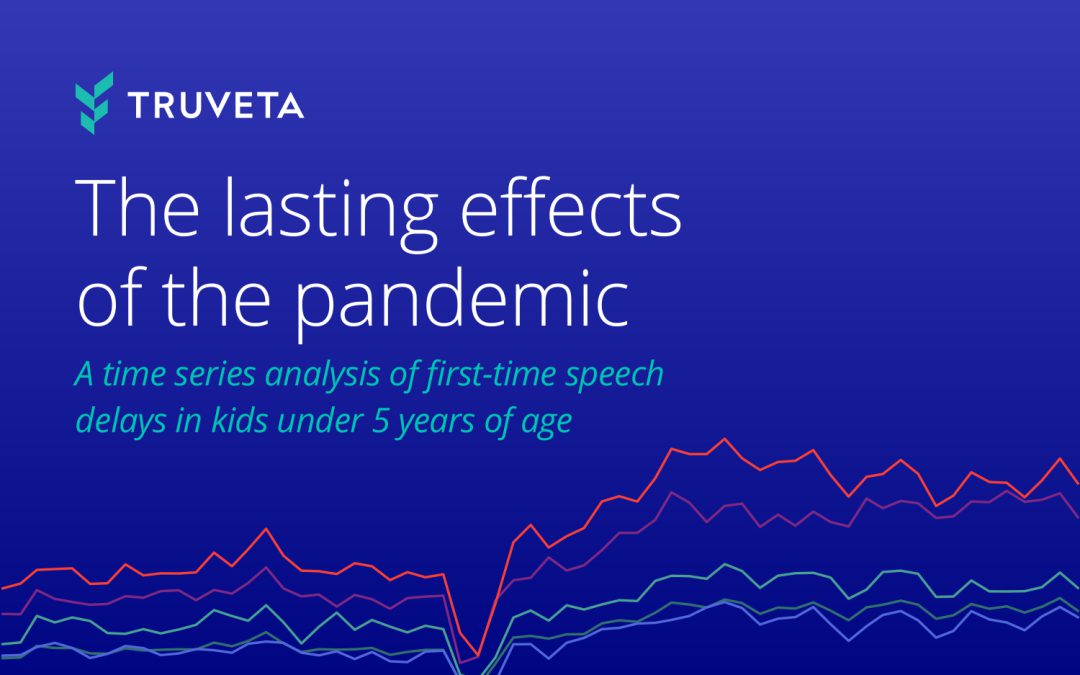 TRUVETA

The lasting effects of the pandemic

A time series analysis of first-time speech delays in kids under 5 years of age